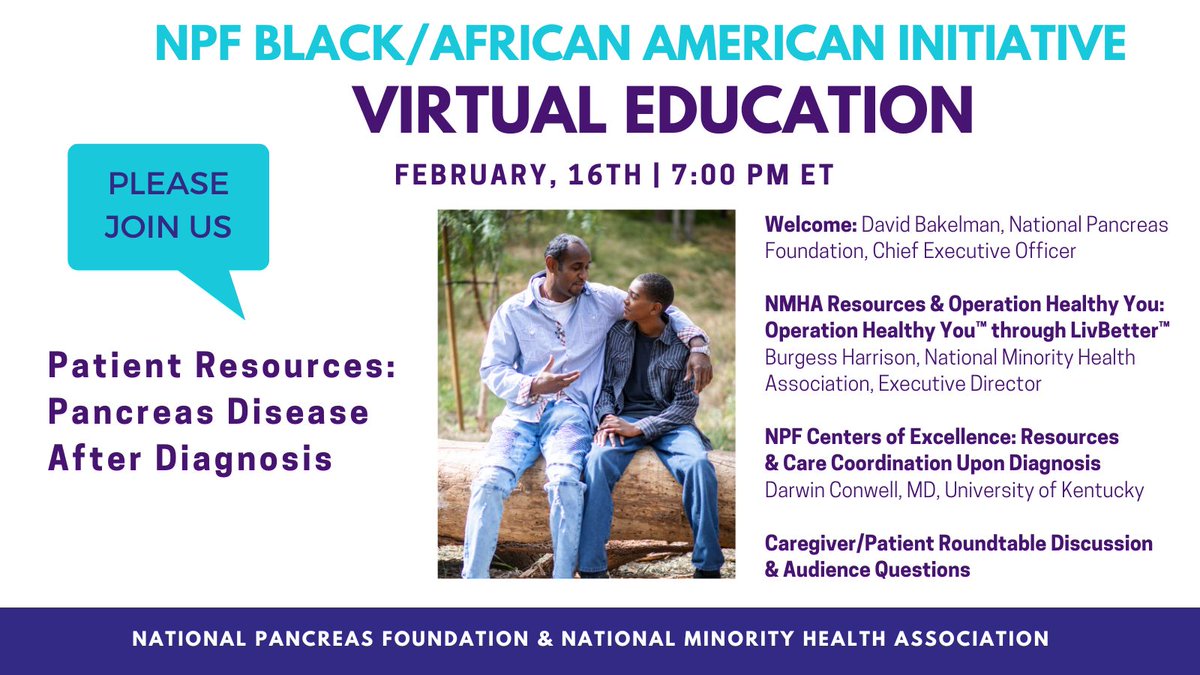 NPF BLACK/AFRICAN AMERICAN INITIATIVE
VIRTUAL EDUCATION

FEBRUARY, 16TH | 7:00 PM ET

PLEASE JOIN US

Patient Resources: Pancreas Disease After Diagnosis

Welcome: David Bakelman, National Pancreas Foundation, Chief Executive Officer

NMHA Resources & Operation Healthy You: Operation Healthy You™ through LivBetter™
Burgess Harrison, National Minority Health Association, Executive Director

NPF Centers of Excellence: Resources & Care Coordination Upon Diagnosis
Darwin Conwell, MD, University of Kentucky

Caregiver/Patient Roundtable Discussion & Audience Questions

NATIONAL PANCREAS FOUNDATION & NATIONAL MINORITY HEALTH ASSOCIATION